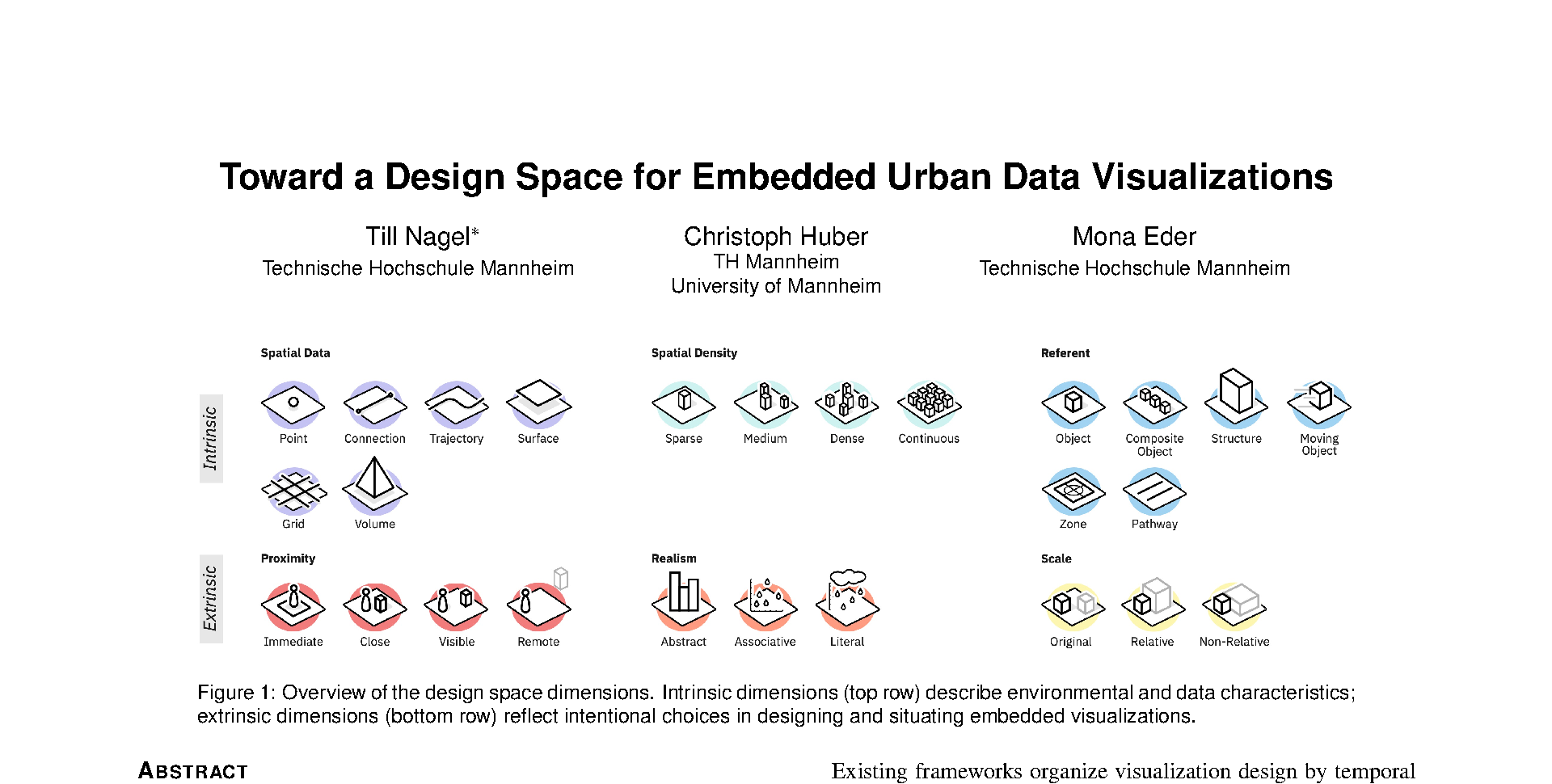 Toward a Design Space for Embedded Urban Data Visualizations

Till Nagel*
Technische Hochschule Mannheim

Christoph Huber
TH Mannheim
University of Mannheim

Mona Eder
Technische Hochschule Mannheim

Intrinsic

Spatial Data

Point Connection Trajectory Surface

Grid Volume

Spatial Density

Sparse Medium Dense Continuous

Referent

Object Composite Object Structure Moving Object

Zone Pathway

Extrinsic

Proximity

Immediate Close Visible Remote

Realism

Abstract Associative Literal

Scale

Original Relative Non-Relative

Figure 1: Overview of the design space dimensions. Intrinsic dimensions (top row) describe environmental and data characteristics; extrinsic dimensions (bottom row) reflect intentional choices in designing and situating embedded visualizations.

ABSTRACT

Existing frameworks organize visualization design by temporal